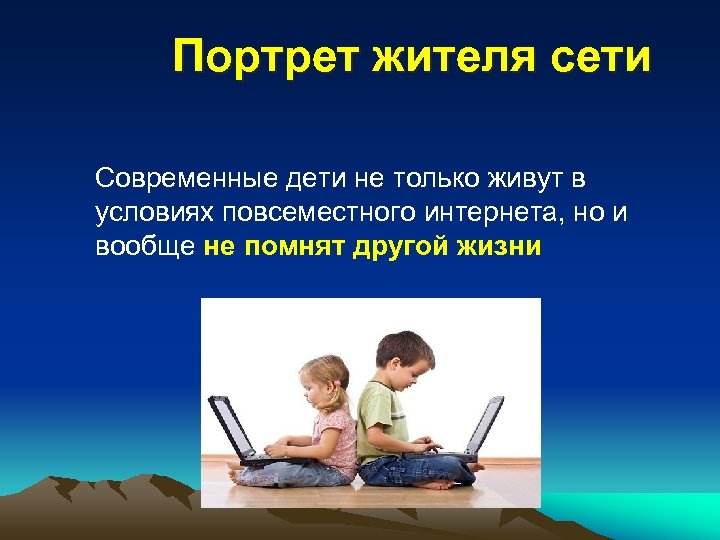 Портрет жителя сети

Современные дети не только живут в условиях повсеместного интернета, но и вообще не помнят другой жизни